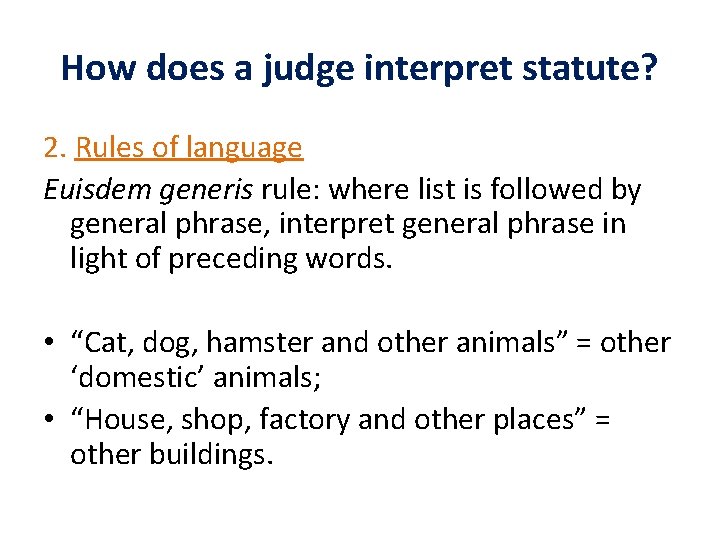 How does a judge interpret statute?

2. Rules of language

Euisdem generis rule: where list is followed by general phrase, interpret general phrase in light of preceding words.

• “Cat, dog, hamster and other animals” = other ‘domestic’ animals;
• “House, shop, factory and other places” = other buildings.